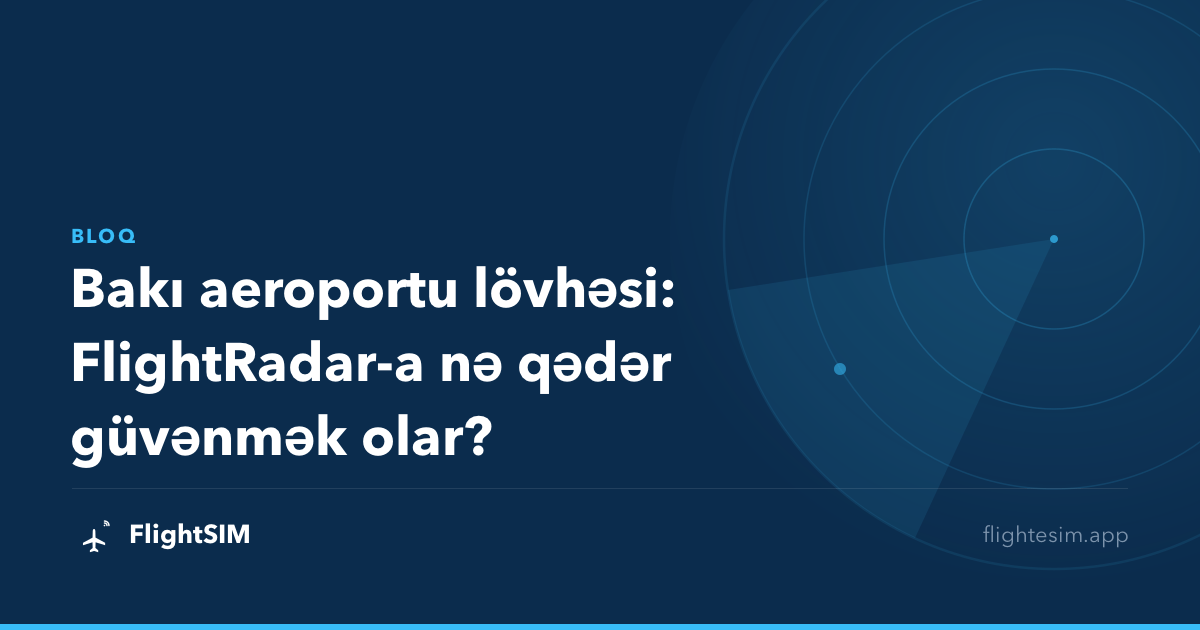 BLOQ

Bakı aeroportu lövhəsi: FlightRadar-a nə qədər güvənmək olar?

FlightSIM

flightesim.app